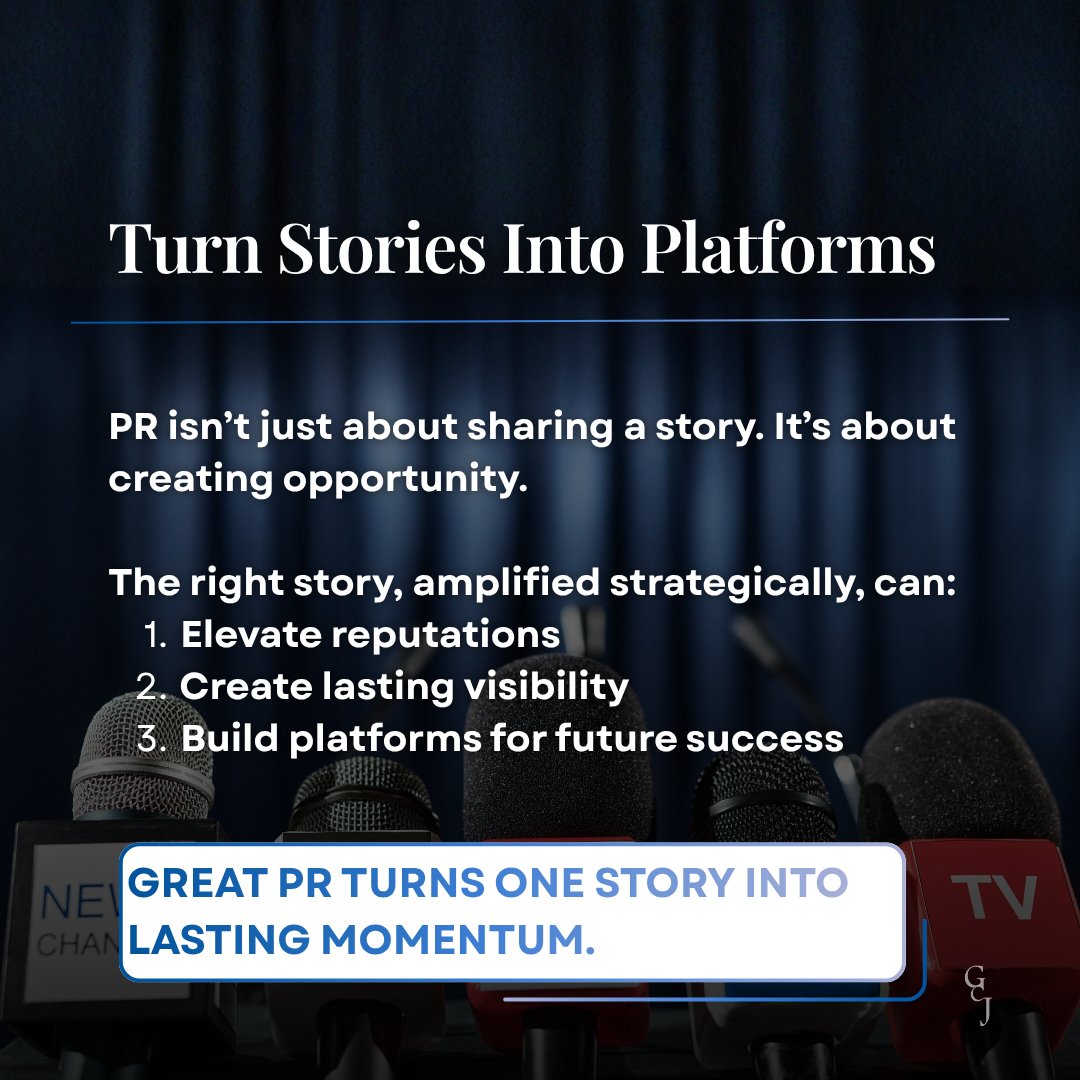 Turn Stories Into Platforms

PR isn't just about sharing a story. It's about creating opportunity.

The right story, amplified strategically, can:
1. Elevate reputations
2. Create lasting visibility
3. Build platforms for future success

NEW
CHAN

TV

GREAT PR TURNS ONE STORY INTO LASTING MOMENTUM.

G&J